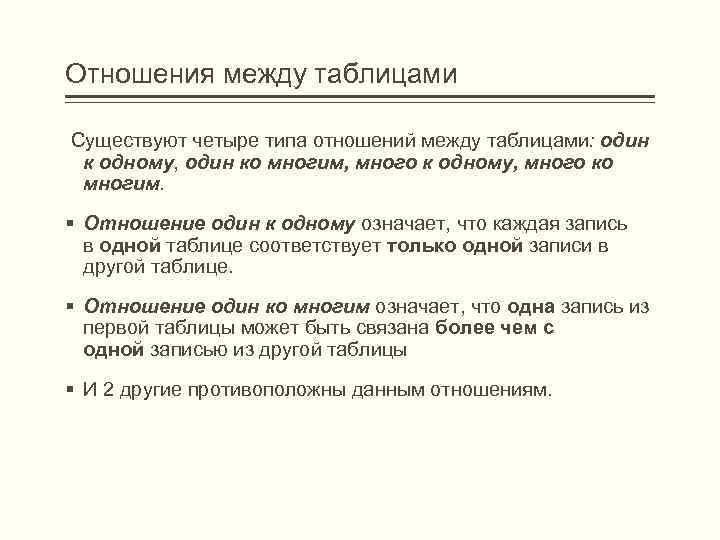 Отношения между таблицами

Существуют четыре типа отношений между таблицами: один к одному, один ко многим, много к одному, много ко многим.

▪ Отношение один к одному означает, что каждая запись в одной таблице соответствует только одной записи в другой таблице.

▪ Отношение один ко многим означает, что одна запись из первой таблицы может быть связана более чем с одной записью из другой таблицы

▪ И 2 другие противоположны данным отношениям.